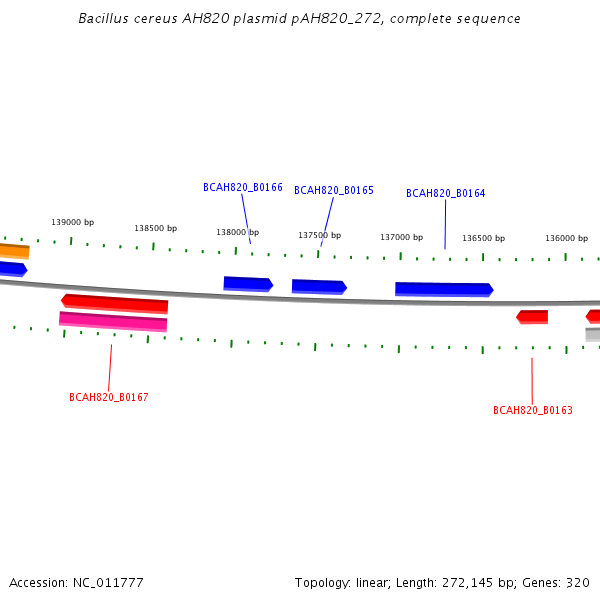 Bacillus cereus AH820 plasmid pAH820_272, complete sequence

BCAH820_B0166

BCAH820_B0165

BCAH820_B0164

139000 bp

138500 bp

138000 bp

137500 bp

137000 bp

136500 bp

136000 bp

BCAH820_B0167

BCAH820_B0163

Accession: NC_011777

Topology: linear; Length: 272,145 bp; Genes: 320